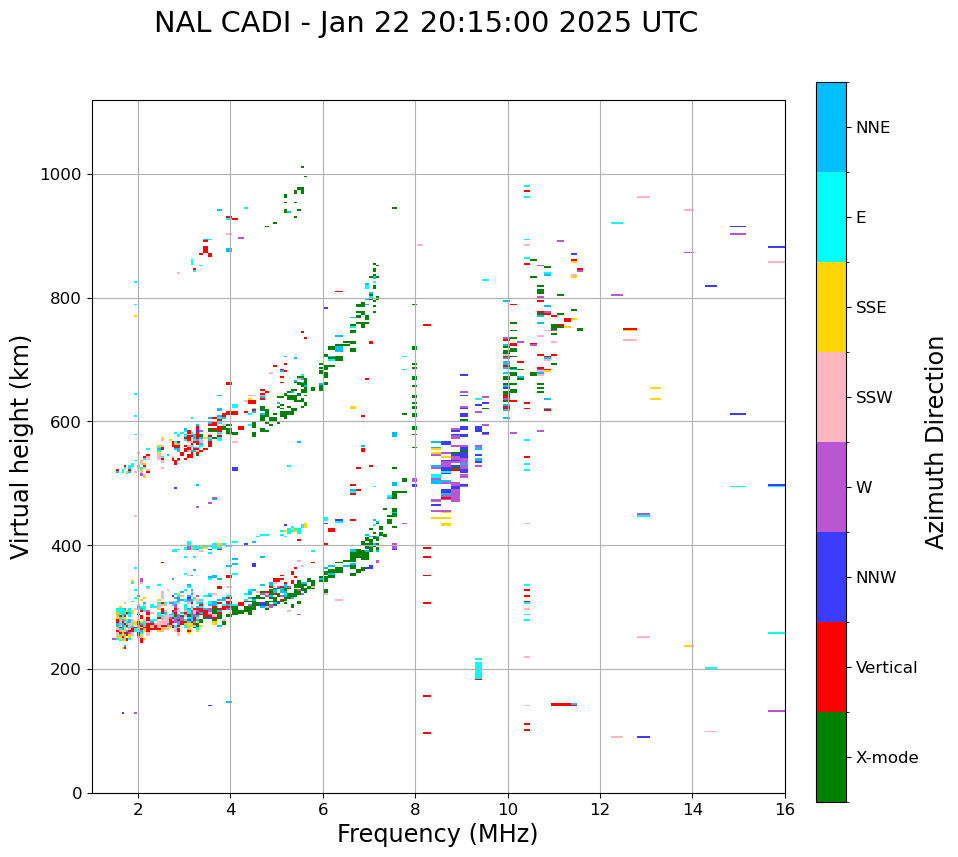 NAL CADI - Jan 22 20:15:00 2025 UTC

Virtual height (km)

1000
800
600
400
200
0

2
4
6
8
10
12
14
16

Frequency (MHz)

NNE
E
SSE
SSW
W
NNW
Vertical
X-mode

Azimuth Direction